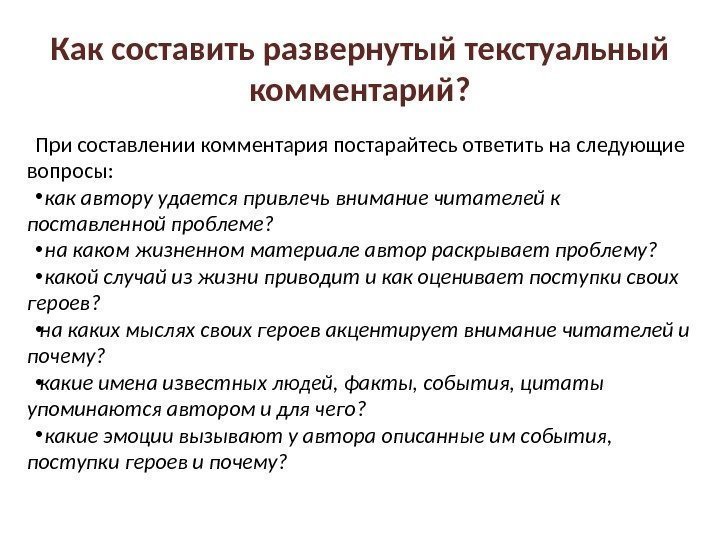 Как составить развернутый текстуальный комментарий?

При составлении комментария постарайтесь ответить на следующие вопросы:

•как автору удается привлечь внимание читателей к поставленной проблеме?

•на каком жизненном материале автор раскрывает проблему?

•какой случай из жизни приводит и как оценивает поступки своих героев?

•на каких мыслях своих героев акцентирует внимание читателей и почему?

•какие имена известных людей, факты, события, цитаты упоминаются автором и для чего?

•какие эмоции вызывают у автора описанные им события, поступки героев и почему?